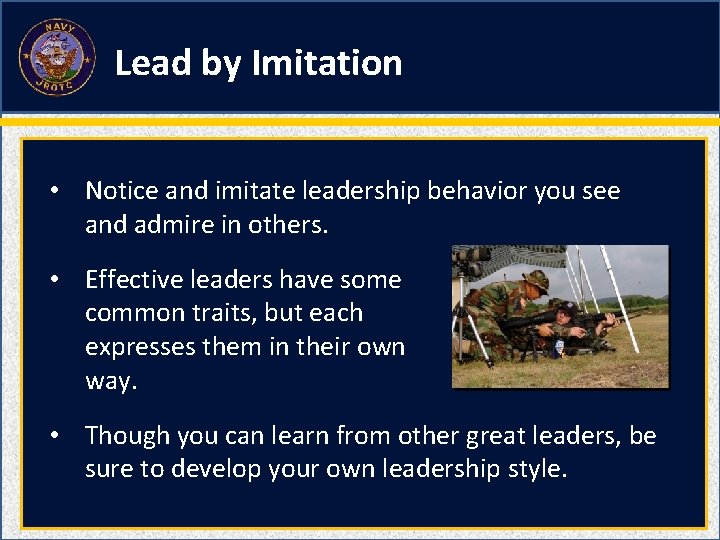 NAVY
JROTC

Lead by Imitation

• Notice and imitate leadership behavior you see and admire in others.

• Effective leaders have some common traits, but each expresses them in their own way.

• Though you can learn from other great leaders, be sure to develop your own leadership style.